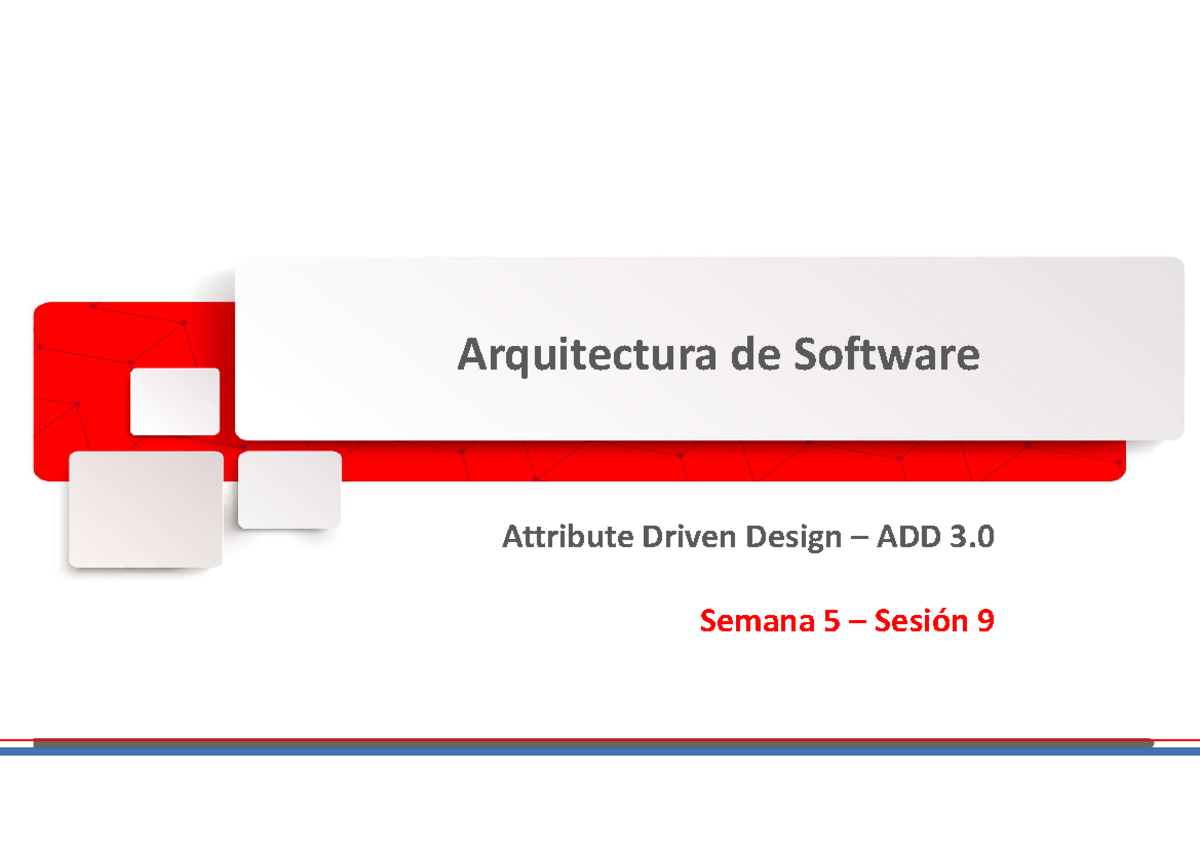 Arquitectura de Software

Attribute Driven Design – ADD 3.0

Semana 5 – Sesión 9